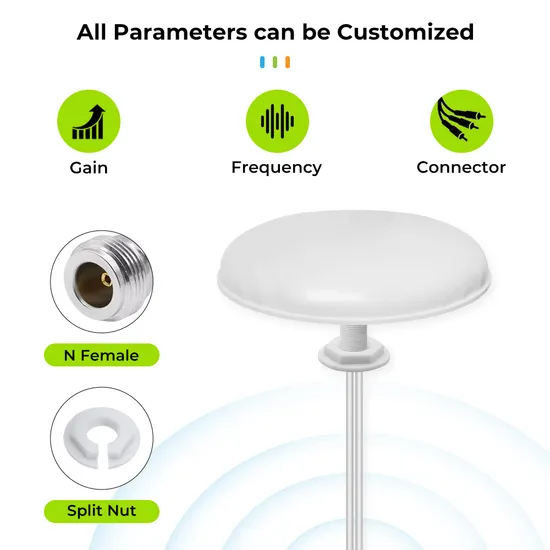 All Parameters can be Customized

Gain

Frequency

Connector

N Female

Split Nut